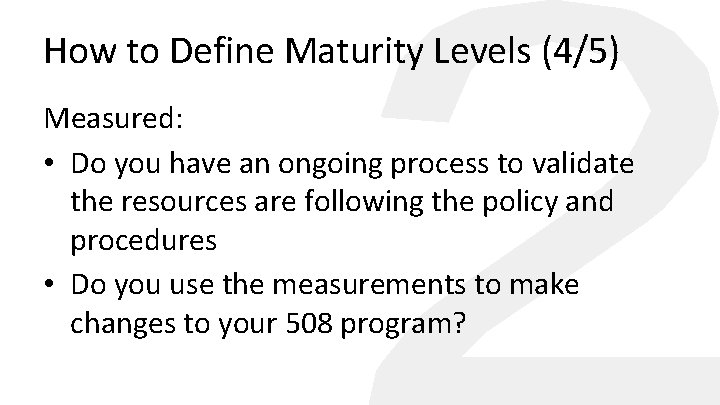 How to Define Maturity Levels (4/5)

Measured:

• Do you have an ongoing process to validate the resources are following the policy and procedures

• Do you use the measurements to make changes to your 508 program?

2